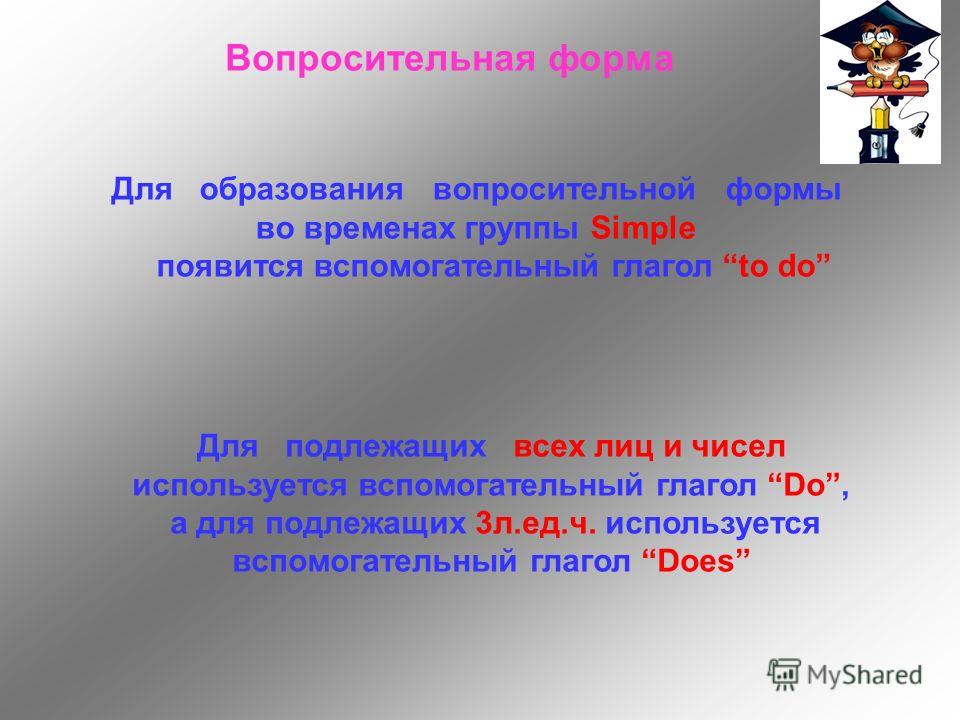 Вопросительная форма

Для образования вопросительной формы во временах группы Simple появится вспомогательный глагол “to do”

Для подлежащих всех лиц и чисел используется вспомогательный глагол “Do”, а для подлежащих 3л.ед.ч. используется вспомогательный глагол “Does”

MyShared